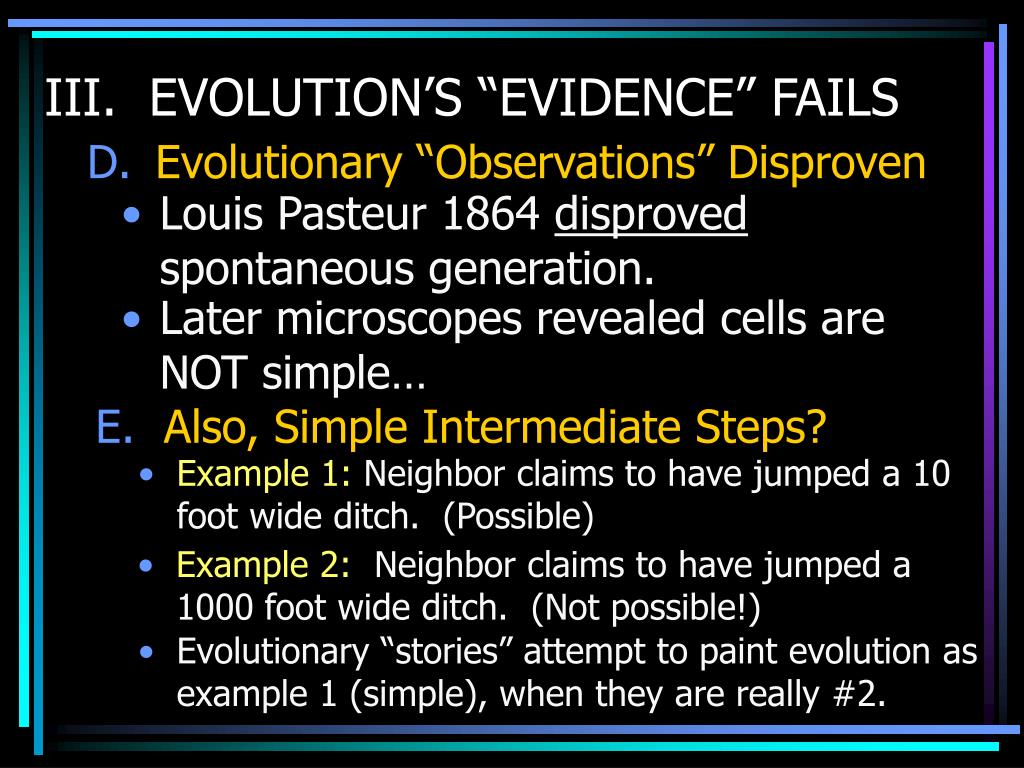 III. EVOLUTION’S “EVIDENCE” FAILS

D. Evolutionary “Observations” Disproven

• Louis Pasteur 1864 disproved spontaneous generation.

• Later microscopes revealed cells are NOT simple…

E. Also, Simple Intermediate Steps?

• Example 1: Neighbor claims to have jumped a 10 foot wide ditch. (Possible)

• Example 2: Neighbor claims to have jumped a 1000 foot wide ditch. (Not possible!)

• Evolutionary “stories” attempt to paint evolution as example 1 (simple), when they are really #2.